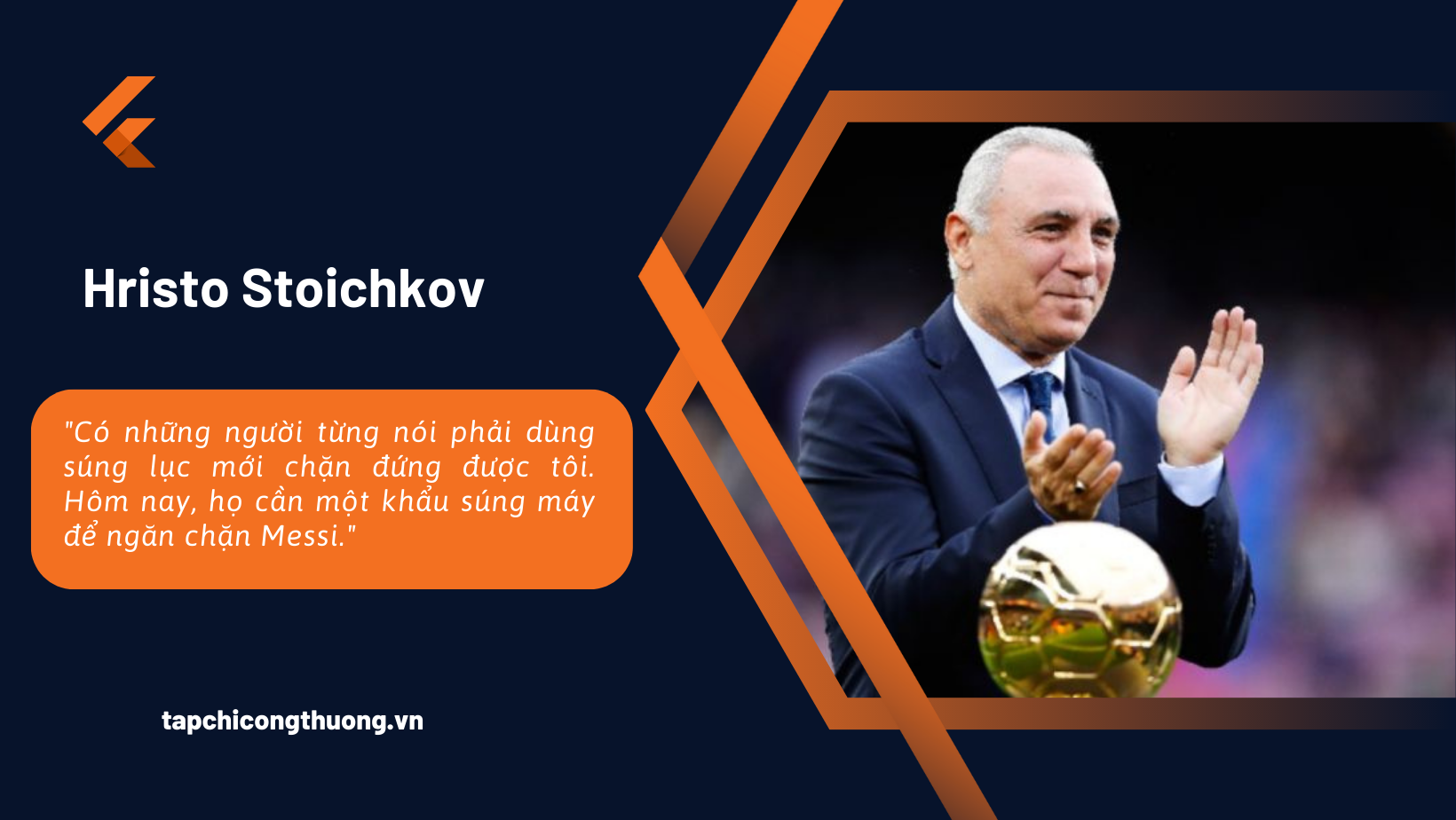 Hristo Stoichkov

"Có những người từng nói phải dùng súng lục mới chặn đứng được tôi. Hôm nay, họ cần một khẩu súng máy để ngăn chặn Messi."

tapchicongthuong.vn